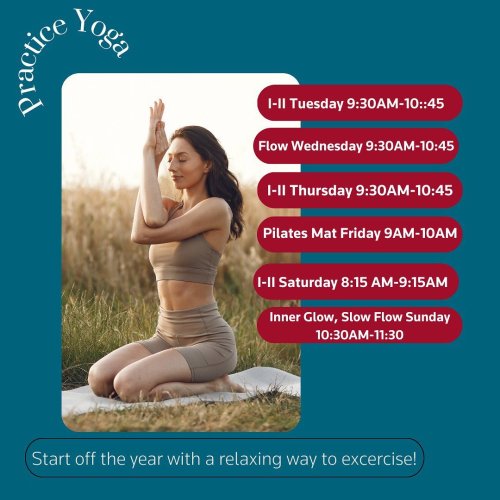 Practice Yoga

I-II Tuesday 9:30AM-10::45

Flow Wednesday 9:30AM-10:45

I-II Thursday 9:30AM-10:45

Pilates Mat Friday 9AM-10AM

I-II Saturday 8:15 AM-9:15AM

Inner Glow, Slow Flow Sunday 10:30AM-11:30

Start off the year with a relaxing way to excercise!